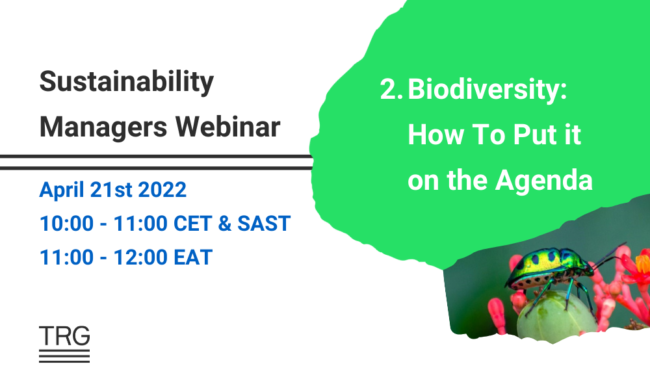 Sustainability Managers Webinar

April 21st 2022
10:00 - 11:00 CET & SAST
11:00 - 12:00 EAT

TRG

2. Biodiversity: How To Put it on the Agenda